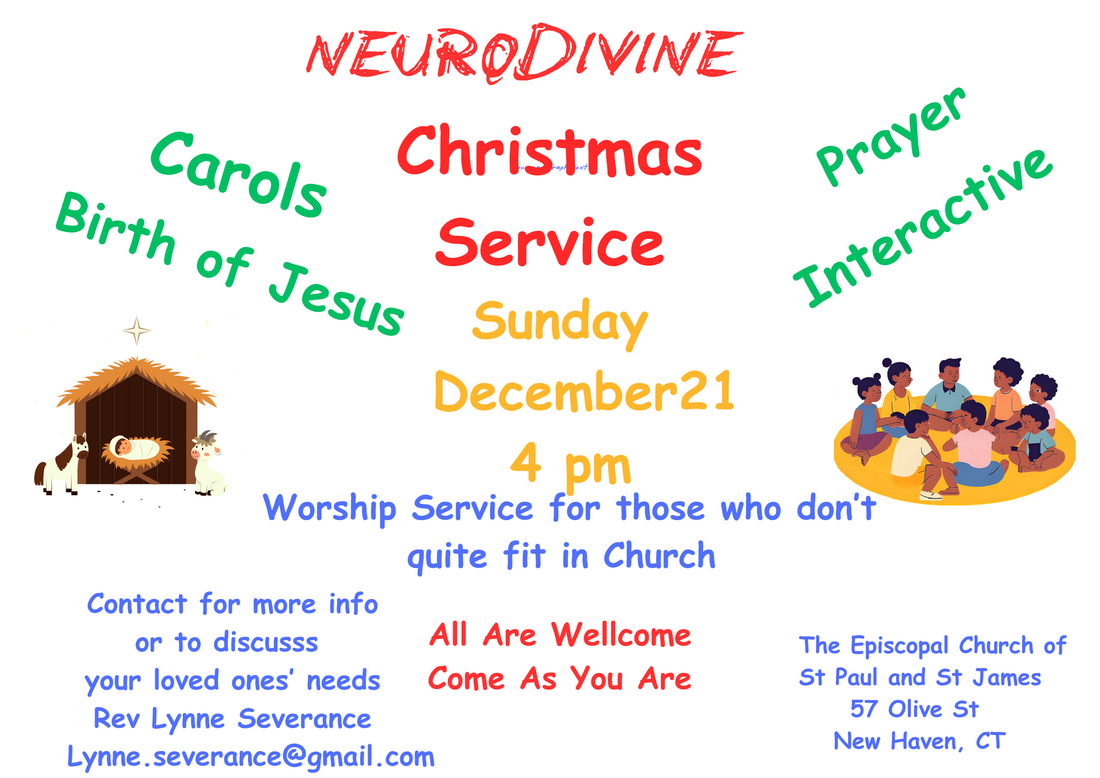 NEURODIVINE

Carols
Birth of Jesus

Christmas
Service

Prayer
Interactive

Sunday
December21
4 pm

Worship Service for those who don't quite fit in Church

Contact for more info or to discusss your loved ones' needs
Rev Lynne Severance
Lynne.severance@gmail.com

All Are Wellcome
Come As You Are

The Episcopal Church of
St Paul and St James
57 Olive St
New Haven, CT